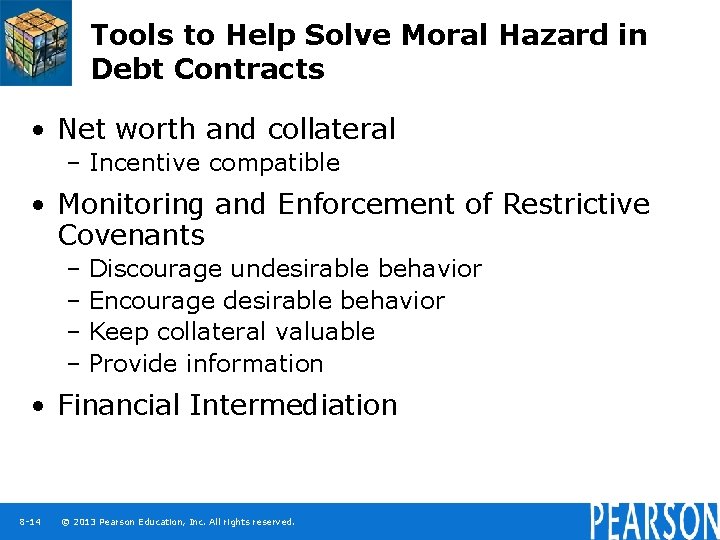 Tools to Help Solve Moral Hazard in Debt Contracts

• Net worth and collateral
– Incentive compatible

• Monitoring and Enforcement of Restrictive Covenants
– Discourage undesirable behavior
– Encourage desirable behavior
– Keep collateral valuable
– Provide information

• Financial Intermediation

8-14 © 2013 Pearson Education, Inc. All rights reserved.

PEARSON